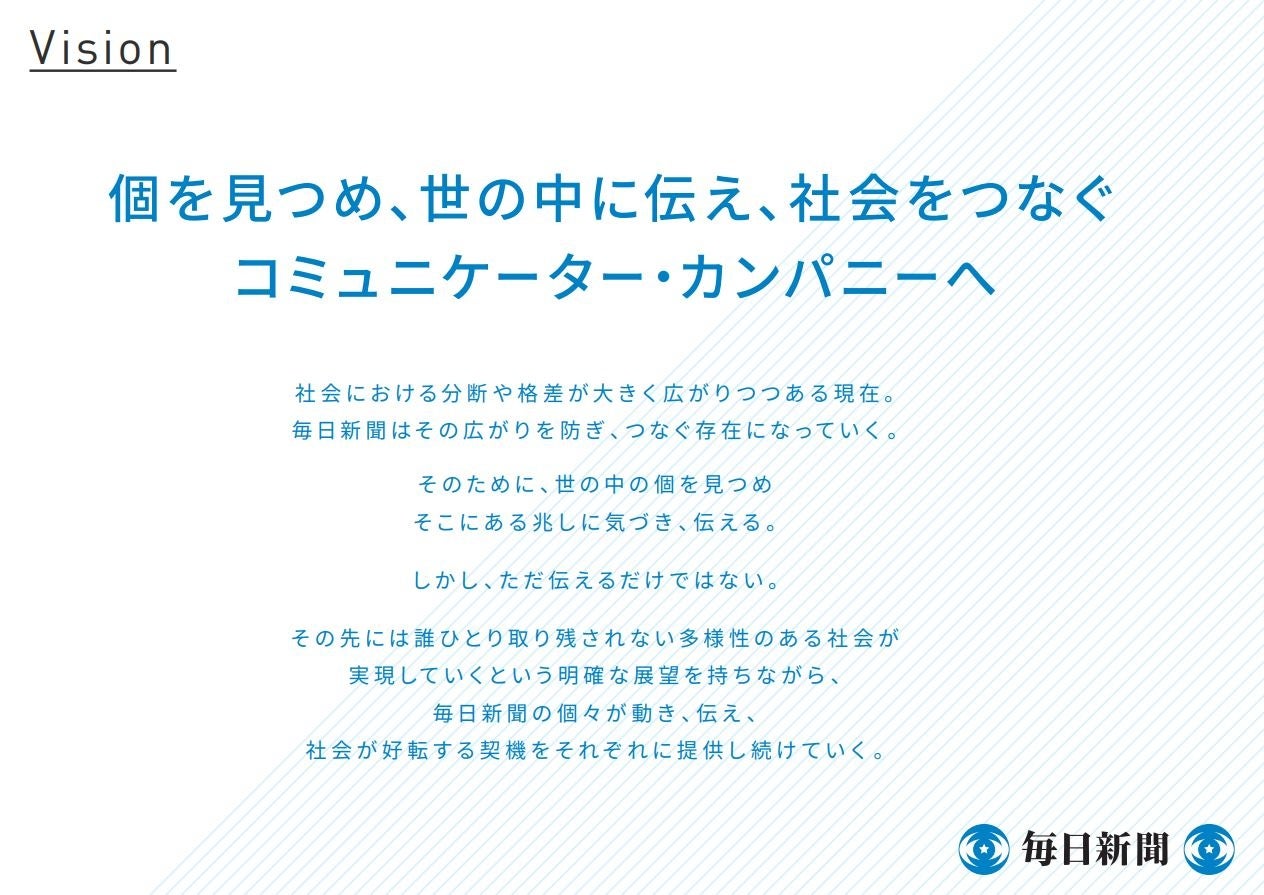 Vision

個を見つめ、世の中に伝え、社会をつなぐ
コミュニケーター・カンパニーへ

社会における分断や格差が大きく広がりつつある現在。
毎日新聞はその広がりを防ぎ、つなぐ存在になっていく。

そのために、世の中の個を見つめ
そこにある兆しに気づき、伝える。

しかし、ただ伝えるだけではない。

その先には誰ひとり取り残されない多様性のある社会が
実現していくという明確な展望を持ちながら、
毎日新聞の個々が動き、伝え、
社会が好転する契機をそれぞれに提供し続けていく。

毎日新聞